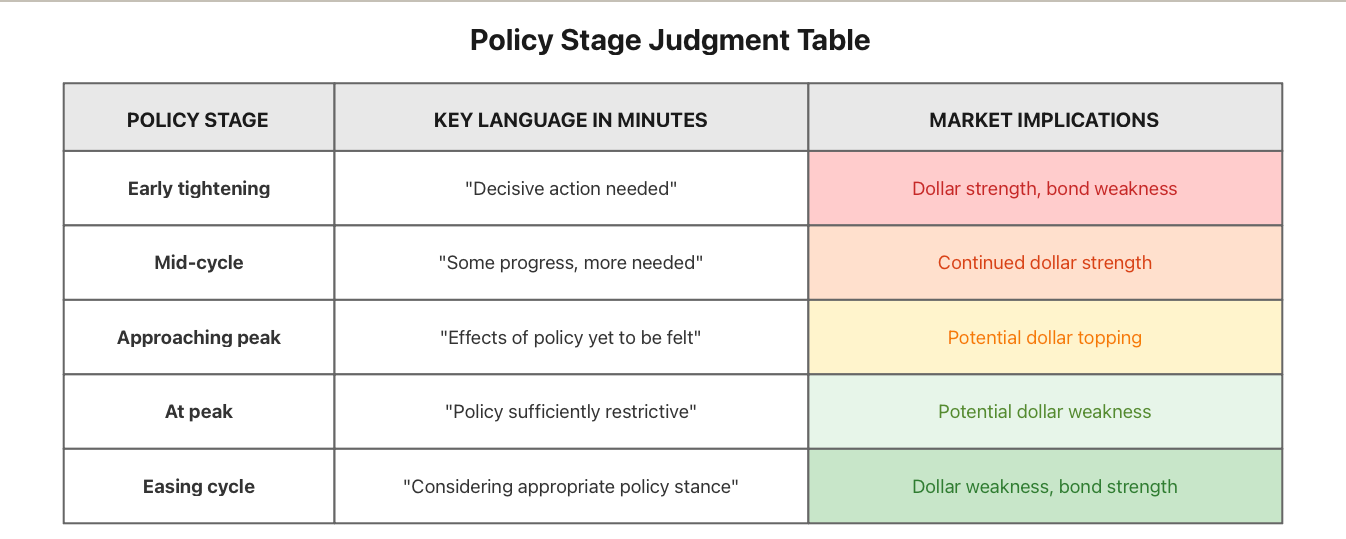 Policy Stage Judgment Table

| POLICY STAGE | KEY LANGUAGE IN MINUTES | MARKET IMPLICATIONS |
|---|---|---|
| Early tightening | "Decisive action needed" | Dollar strength, bond weakness |
| Mid-cycle | "Some progress, more needed" | Continued dollar strength |
| Approaching peak | "Effects of policy yet to be felt" | Potential dollar topping |
| At peak | "Policy sufficiently restrictive" | Potential dollar weakness |
| Easing cycle | "Considering appropriate policy stance" | Dollar weakness, bond strength |